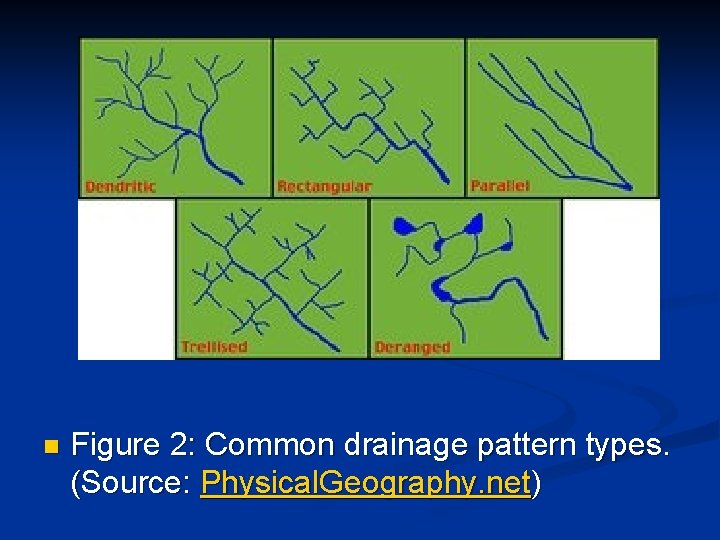 Dendritic

Rectangular

Parallel

Trellised

Deranged

Figure 2: Common drainage pattern types. (Source: PhysicalGeography.net)